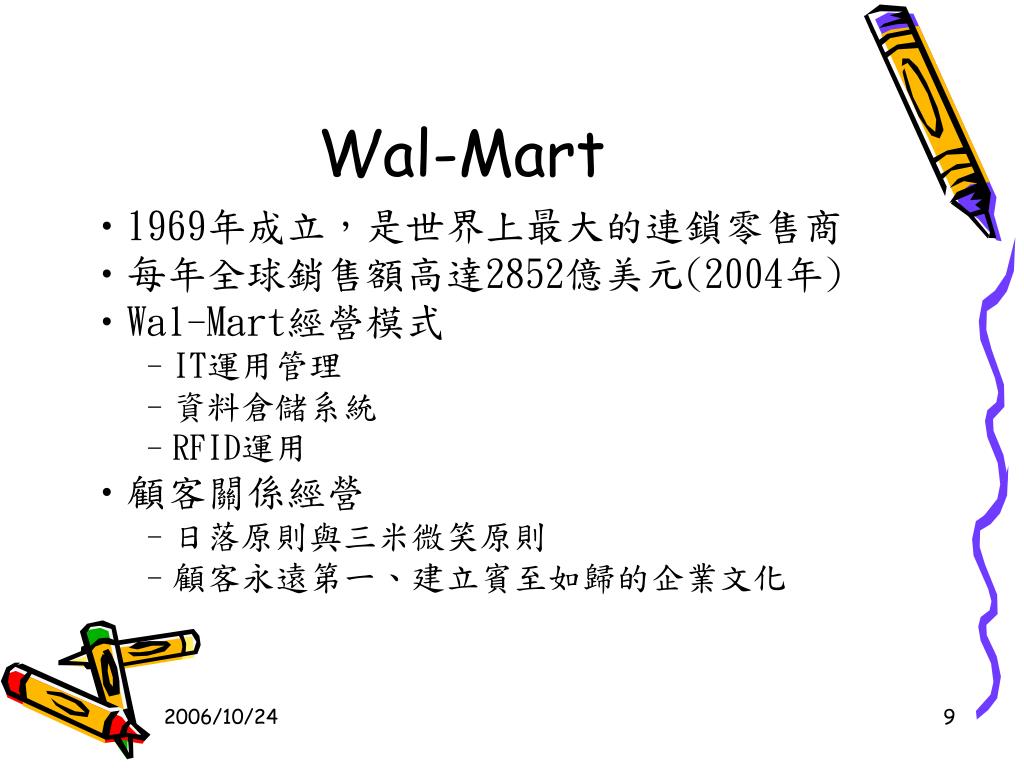 Wal-Mart

• 1969年成立，是世界上最大的連鎖零售商
• 每年全球銷售額高達2852億美元(2004年)
• Wal-Mart經營模式
– IT運用管理
– 資料倉儲系統
– RFID運用
• 顧客關係經營
– 日落原則與三米微笑原則
– 顧客永遠第一、建立賓至如歸的企業文化

2006/10/24

9